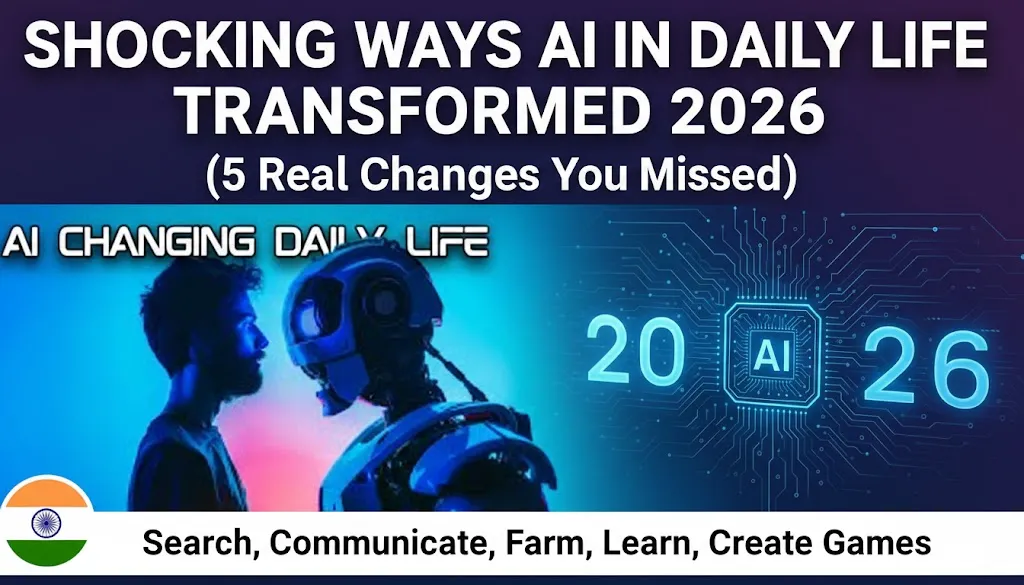 SHOCKING WAYS AI IN DAILY LIFE TRANSFORMED 2026
(5 Real Changes You Missed)

AI CHANGING DAILY LIFE

20 AI 26

Search, Communicate, Farm, Learn, Create Games